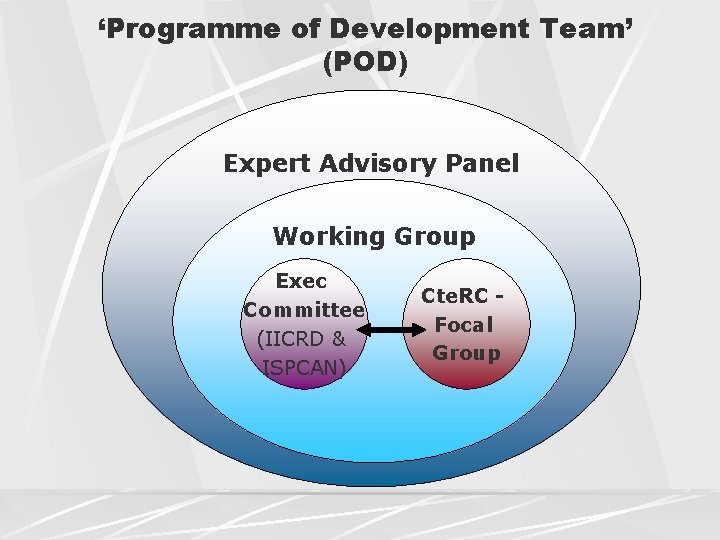 ‘Programme of Development Team’ (POD)

Expert Advisory Panel

Working Group

Exec Committee (IICRD & ISPCAN)

CteRC - Focal Group